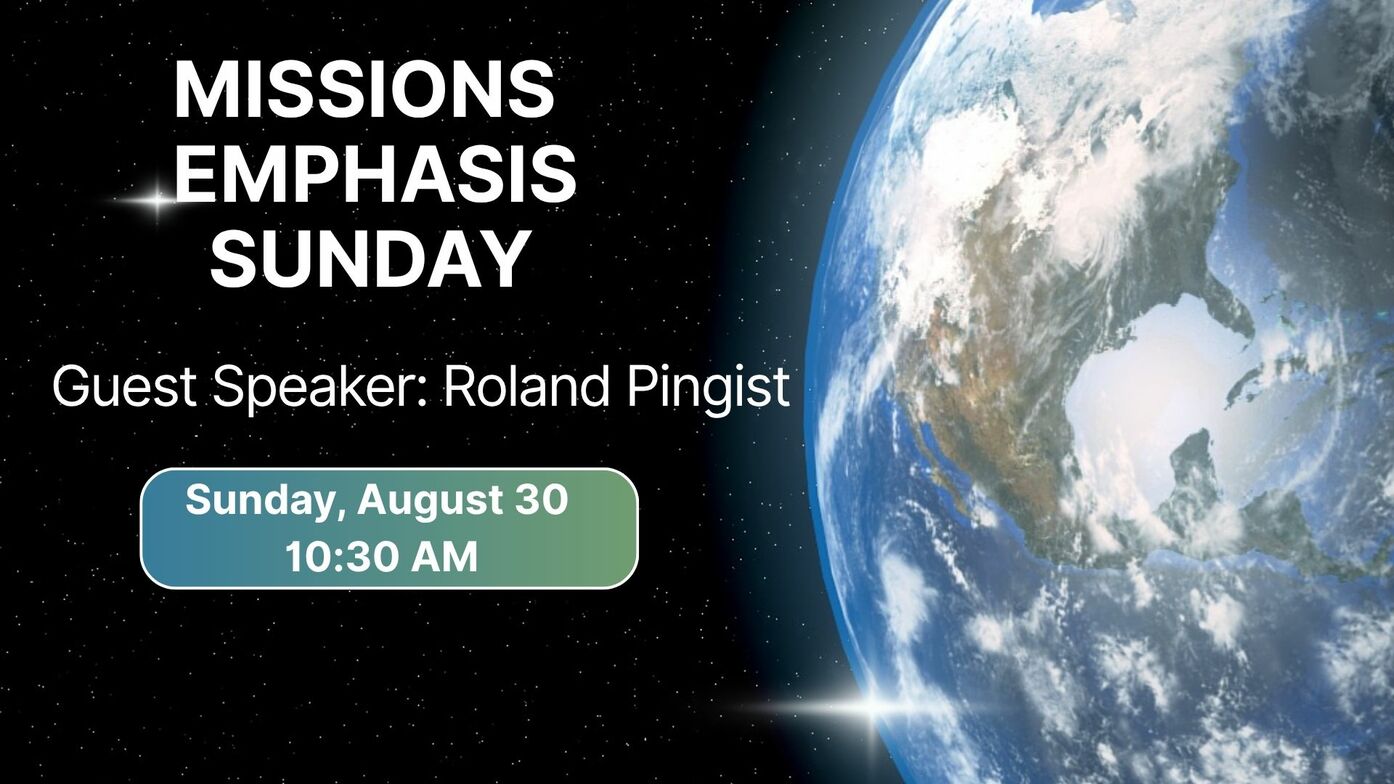 MISSIONS
EMPHASIS
SUNDAY

Guest Speaker: Roland Pingist

Sunday, August 30
10:30 AM